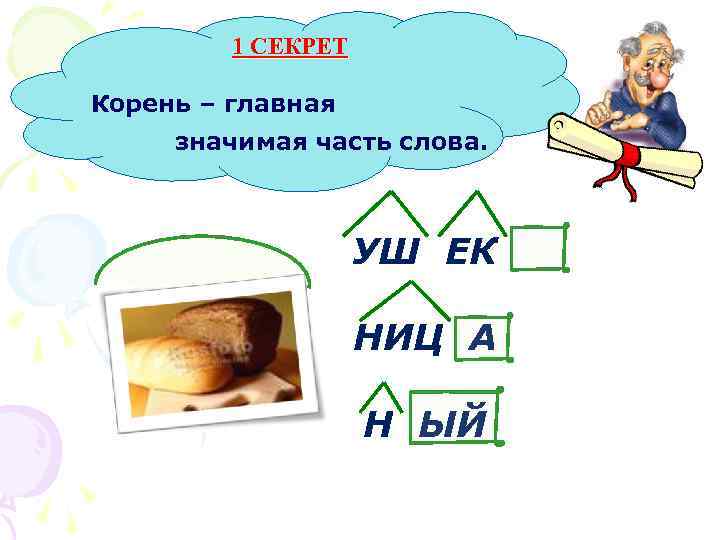 1 СЕКРЕТ

Корень – главная значимая часть слова.

УШ ЕК

НИЦ А

Н ЫЙ